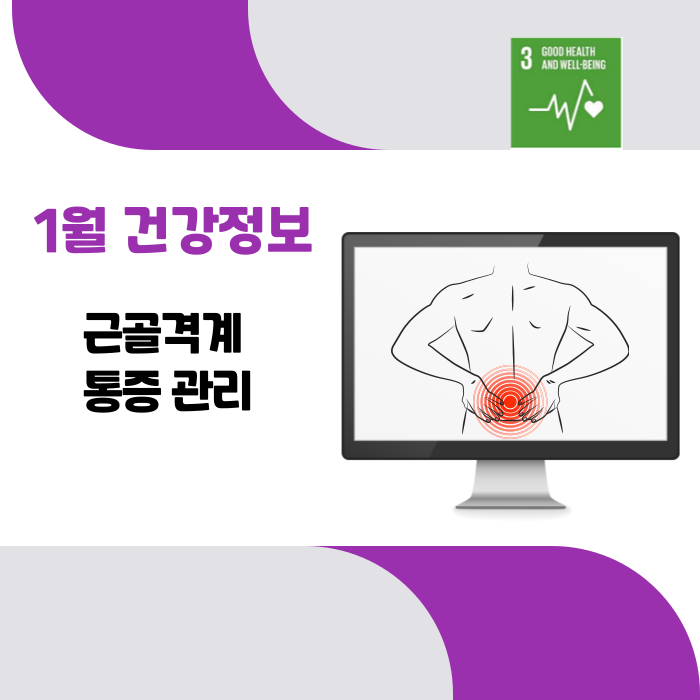 3 GOOD HEALTH AND WELL-BEING

1월 건강정보

근골격계
통증 관리